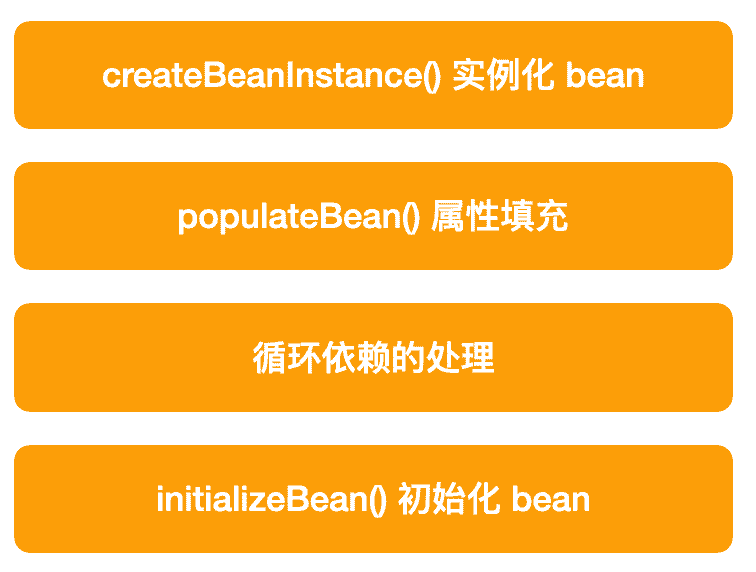 createBeanInstance() 实例化 bean

populateBean() 属性填充

循环依赖的处理

initializeBean() 初始化 bean